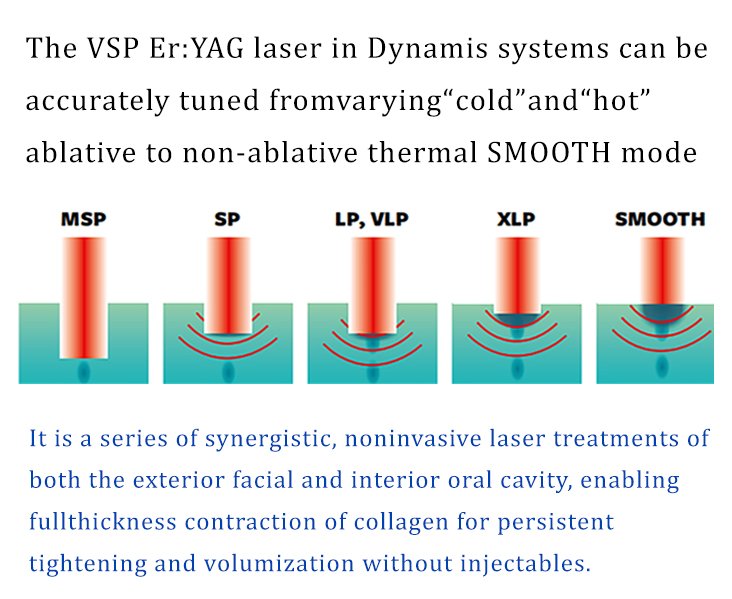 The VSP Er:YAG laser in Dynamis systems can be accurately tuned fromvarying“cold”and“hot” ablative to non-ablative thermal SMOOTH mode

MSP

SP

LP, VLP

XLP

SMOOTH

It is a series of synergistic, noninvasive laser treatments of both the exterior facial and interior oral cavity, enabling fullthickness contraction of collagen for persistent tightening and volumization without injectables.